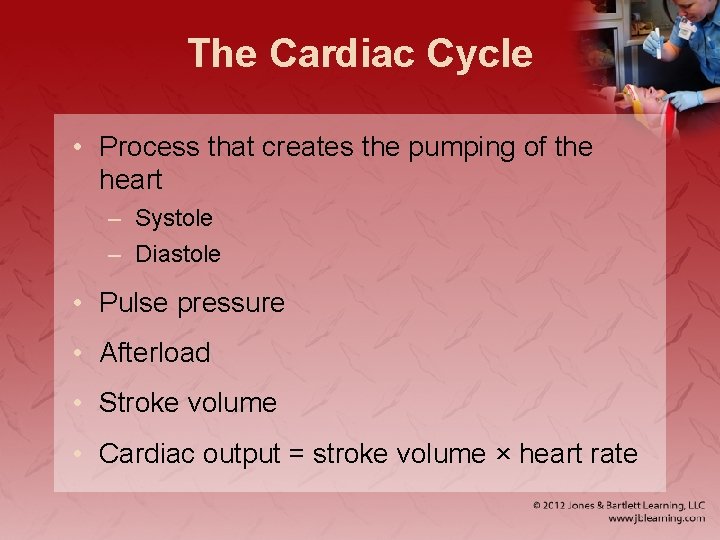 The Cardiac Cycle

• Process that creates the pumping of the heart
  – Systole
  – Diastole
• Pulse pressure
• Afterload
• Stroke volume
• Cardiac output = stroke volume × heart rate

© 2012 Jones & Bartlett Learning, LLC
www.jblearning.com